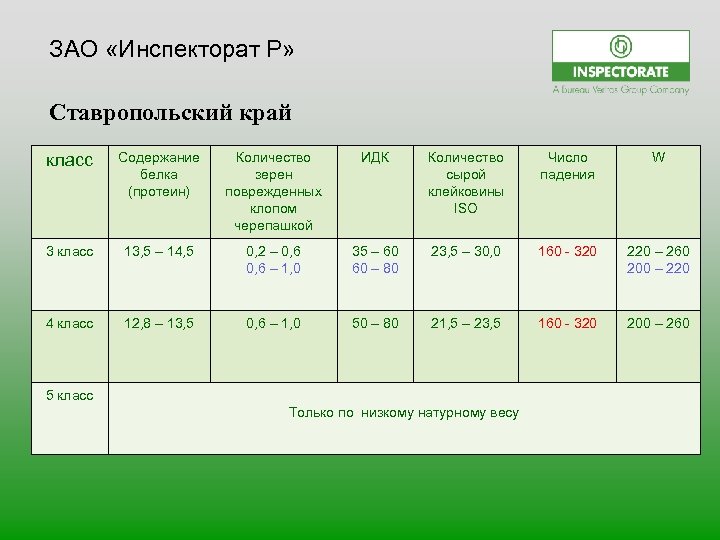 ЗАО «Инспекторат Р»

INSPECTORATE
A Bureau Veritas Group Company

Ставропольский край

| класс | Содержание белка (протеин) | Количество зерен поврежденных клопом черепашкой | ИДК | Количество сырой клейковины ISO | Число падения | W |
|---|---|---|---|---|---|---|
| 3 класс | 13,5 – 14,5 | 0,2 – 0,6 0,6 – 1,0 | 35 – 60 60 – 80 | 23,5 – 30,0 | 160 - 320 | 220 – 260 200 – 220 |
| 4 класс | 12,8 – 13,5 | 0,6 – 1,0 | 50 – 80 | 21,5 – 23,5 | 160 - 320 | 200 – 260 |
| 5 класс | Только по низкому натурному весу | | | | | |